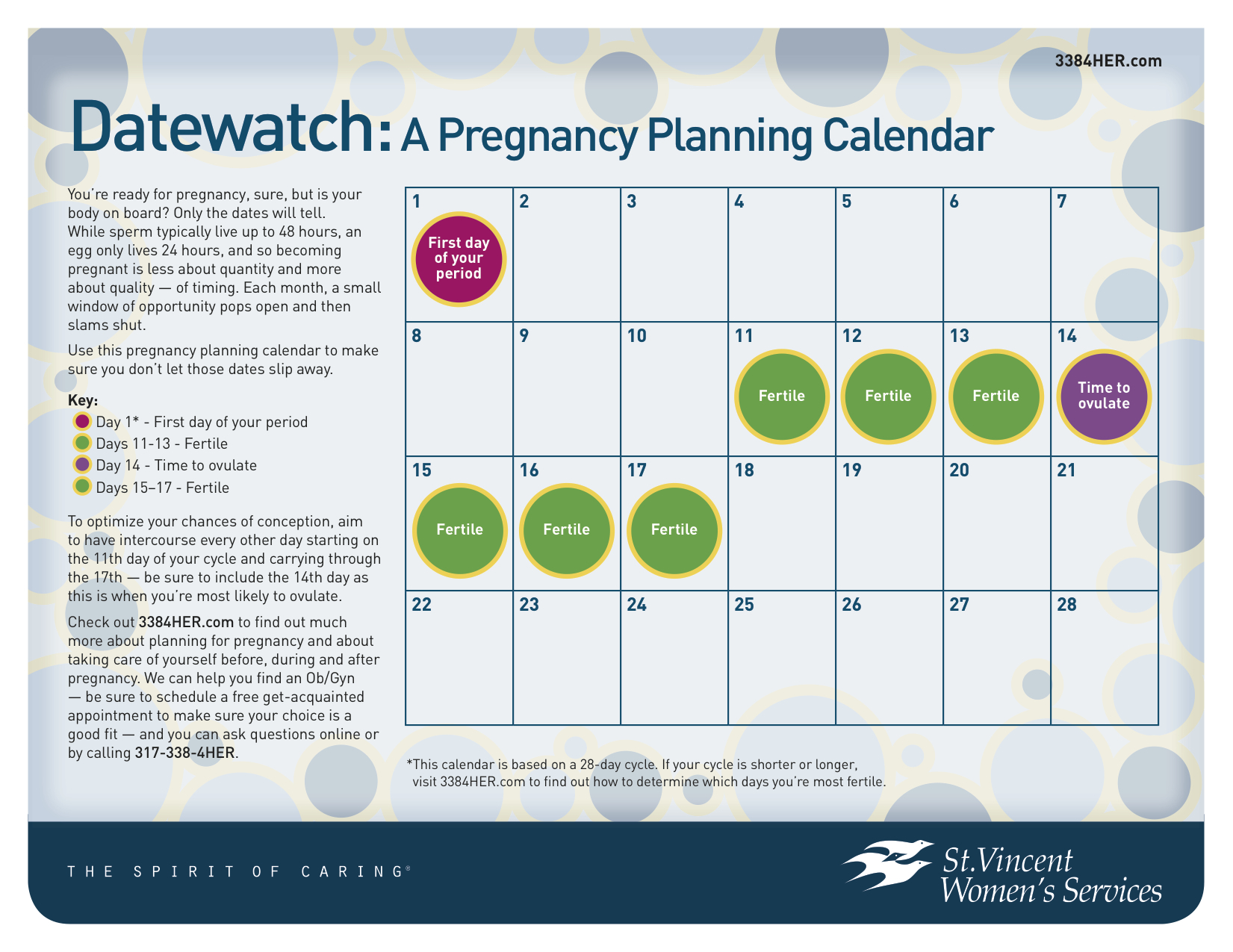 3384HER.com

Datewatch: A Pregnancy Planning Calendar

You're ready for pregnancy, sure, but is your body on board? Only the dates will tell. While sperm typically live up to 48 hours, an egg only lives 24 hours, and so becoming pregnant is less about quantity and more about quality — of timing. Each month, a small window of opportunity pops open and then slams shut.

Use this pregnancy planning calendar to make sure you don't let those dates slip away.

Key:
Day 1* - First day of your period
Days 11-13 - Fertile
Day 14 - Time to ovulate
Days 15–17 - Fertile

To optimize your chances of conception, aim to have intercourse every other day starting on the 11th day of your cycle and carrying through the 17th — be sure to include the 14th day as this is when you're most likely to ovulate.

Check out 3384HER.com to find out much more about planning for pregnancy and about taking care of yourself before, during and after pregnancy. We can help you find an Ob/Gyn — be sure to schedule a free get-acquainted appointment to make sure your choice is a good fit — and you can ask questions online or by calling 317-338-4HER.

| 1 First day of your period | 2 | 3 | 4 | 5 | 6 | 7 |
|---|---|---|---|---|---|---|
| 8 | 9 | 10 | 11 Fertile | 12 Fertile | 13 Fertile | 14 Time to ovulate |
| 15 Fertile | 16 Fertile | 17 Fertile | 18 | 19 | 20 | 21 |
| 22 | 23 | 24 | 25 | 26 | 27 | 28 |

*This calendar is based on a 28-day cycle. If your cycle is shorter or longer, visit 3384HER.com to find out how to determine which days you're most fertile.

THE SPIRIT OF CARING®

St.Vincent Women's Services